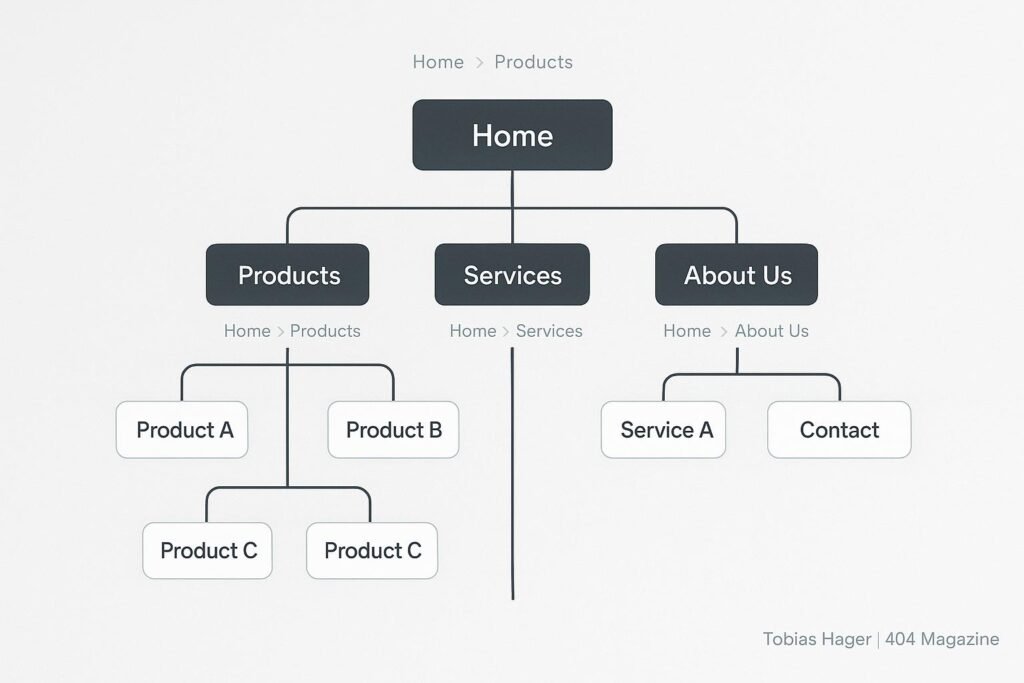 Home > Products

Home

Products

Services

About Us

Home > Products

Home > Services

Home > About Us

Product A

Product B

Service A

Contact

Product C

Product C

Tobias Hager | 404 Magazine